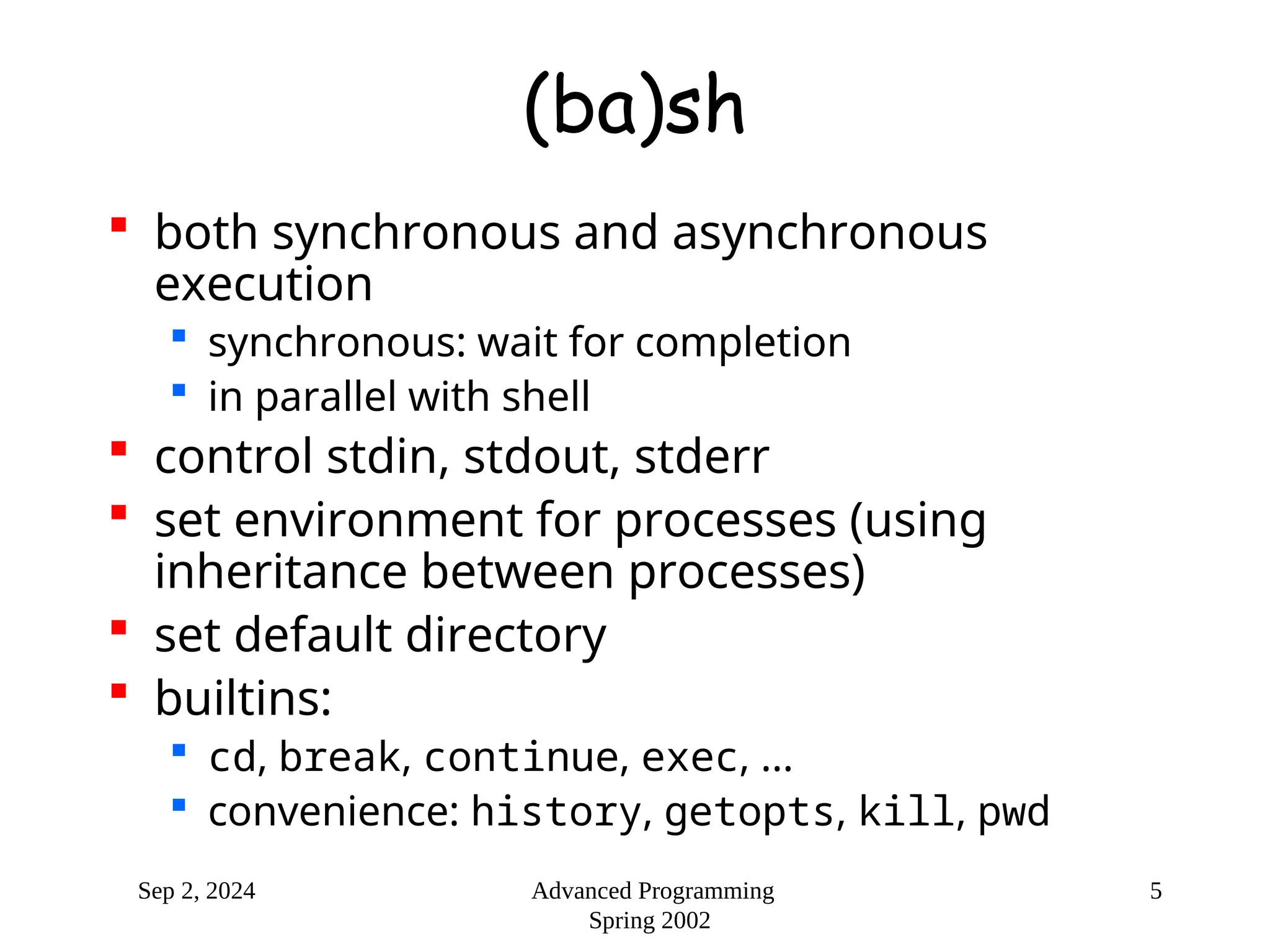 (ba)sh

- both synchronous and asynchronous execution
  - synchronous: wait for completion
  - in parallel with shell
- control stdin, stdout, stderr
- set environment for processes (using inheritance between processes)
- set default directory
- builtins:
  - cd, break, continue, exec, ...
  - convenience: history, getopts, kill, pwd

Sep 2, 2024

Advanced Programming
Spring 2002

5